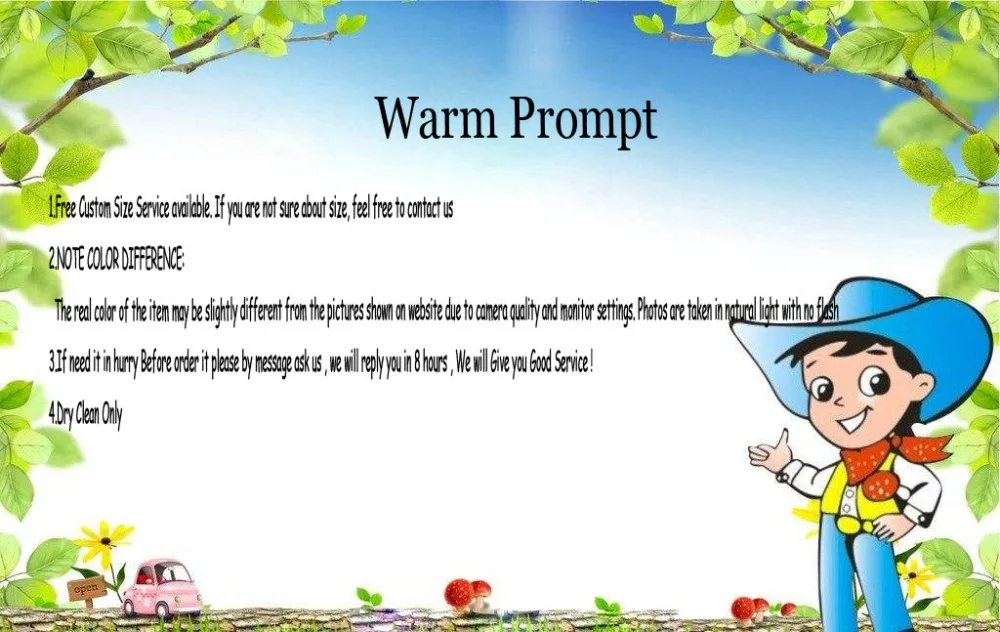 Warm Prompt

1.Free Custom Size Service available. If you are not sure about size, feel free to contact us

2.NOTE COLOR DIFFERENCE:

The real color of the item may be slightly different from the pictures shown on website due to camera quality and monitor settings. Photos are taken in natural light with no flash

3.If need it in hurry Before order it please by message ask us , we will reply you in 8 hours , We will Give you Good Service !

4.Dry Clean Only

open